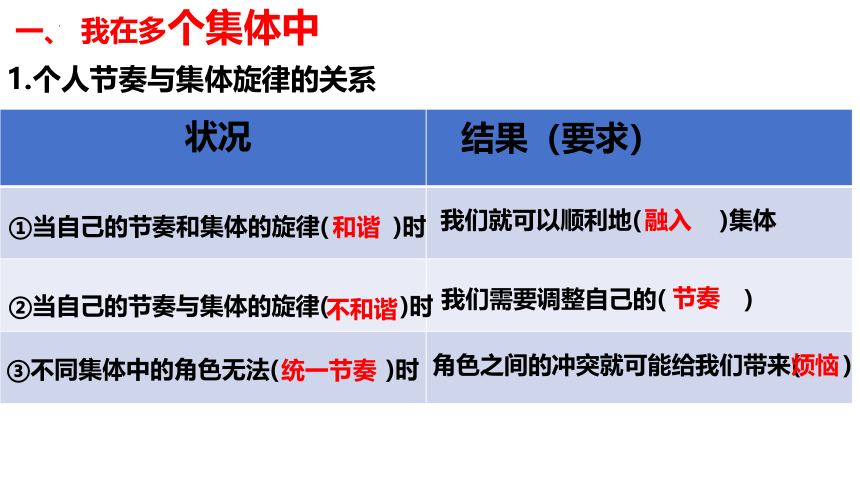 一、我在多个集体中

1.个人节奏与集体旋律的关系

| 状况 | 结果（要求） |
|---|---|
| ①当自己的节奏和集体的旋律(和谐 )时 | 我们就可以顺利地(融入 )集体 |
| ②当自己的节奏与集体的旋律(不和谐)时 | 我们需要调整自己的( 节奏 ) |
| ③不同集体中的角色无法(统一节奏 )时 | 角色之间的冲突就可能给我们带来(烦恼) |